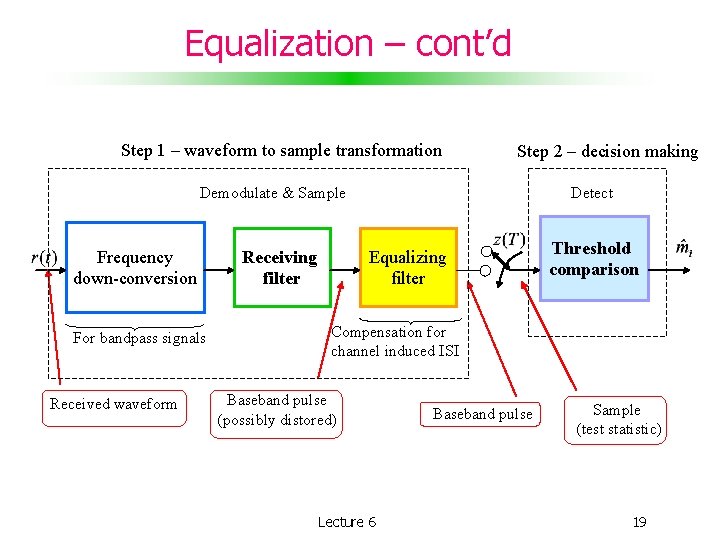 Equalization – cont'd

Step 1 – waveform to sample transformation

Step 2 – decision making

Demodulate & Sample

Detect

$r(t)$

Frequency down-conversion

Receiving filter

Equalizing filter

$z(T)$

Threshold comparison

$\hat{m}_i$

For bandpass signals

Compensation for channel induced ISI

Received waveform

Baseband pulse (possibly distored)

Baseband pulse

Sample (test statistic)

Lecture 6

19